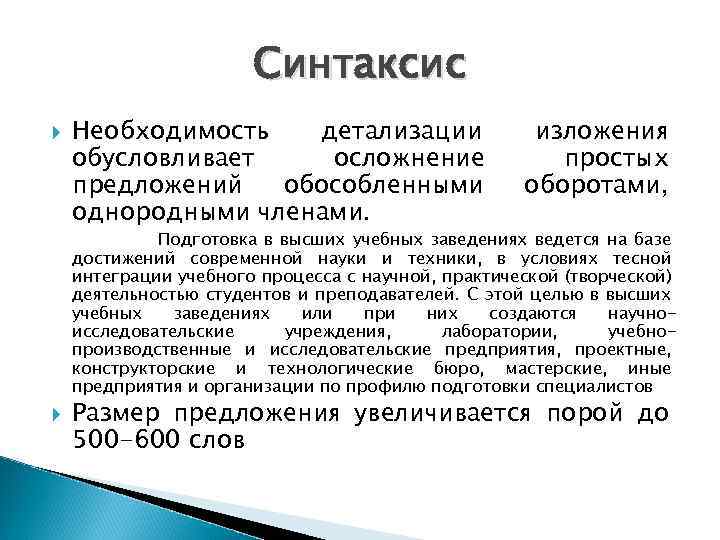 Синтаксис

Необходимость детализации изложения обусловливает осложнение простых предложений обособленными оборотами, однородными членами.

Подготовка в высших учебных заведениях ведется на базе достижений современной науки и техники, в условиях тесной интеграции учебного процесса с научной, практической (творческой) деятельностью студентов и преподавателей. С этой целью в высших учебных заведениях или при них создаются научно-исследовательские учреждения, лаборатории, учебно-производственные и исследовательские предприятия, проектные, конструкторские и технологические бюро, мастерские, иные предприятия и организации по профилю подготовки специалистов

Размер предложения увеличивается порой до 500-600 слов